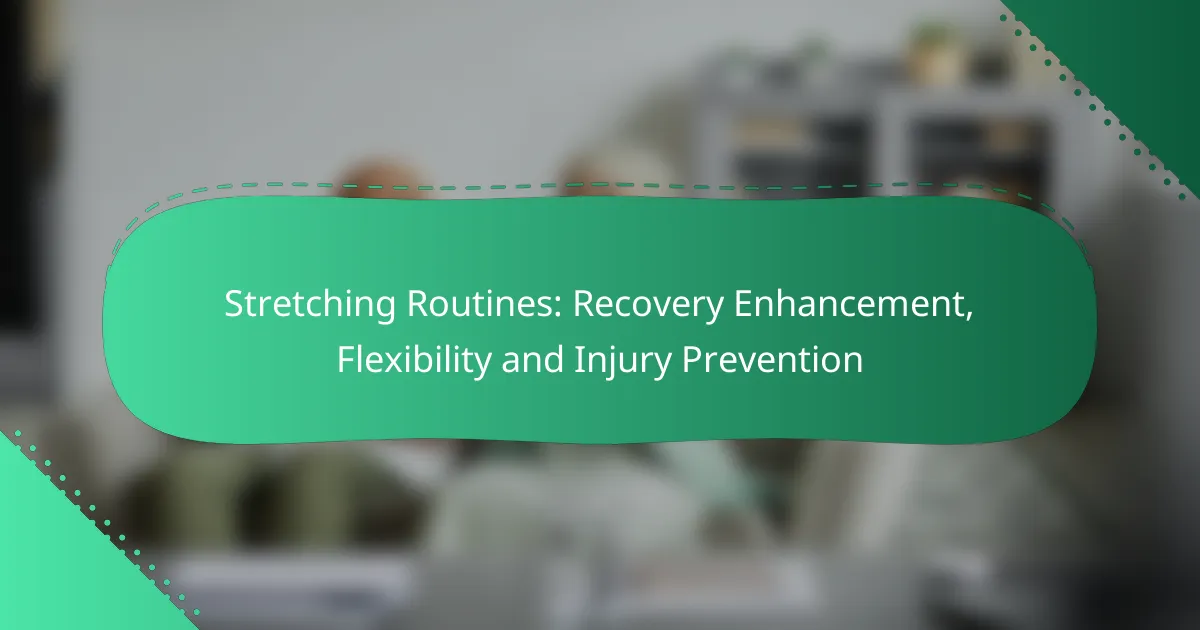 Stretching Routines: Recovery Enhancement, Flexibility and Injury Prevention